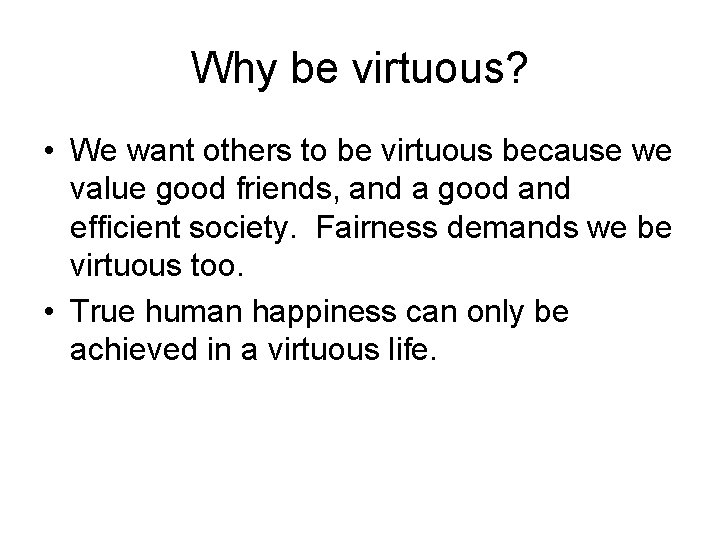 Why be virtuous?

• We want others to be virtuous because we value good friends, and a good and efficient society. Fairness demands we be virtuous too.

• True human happiness can only be achieved in a virtuous life.